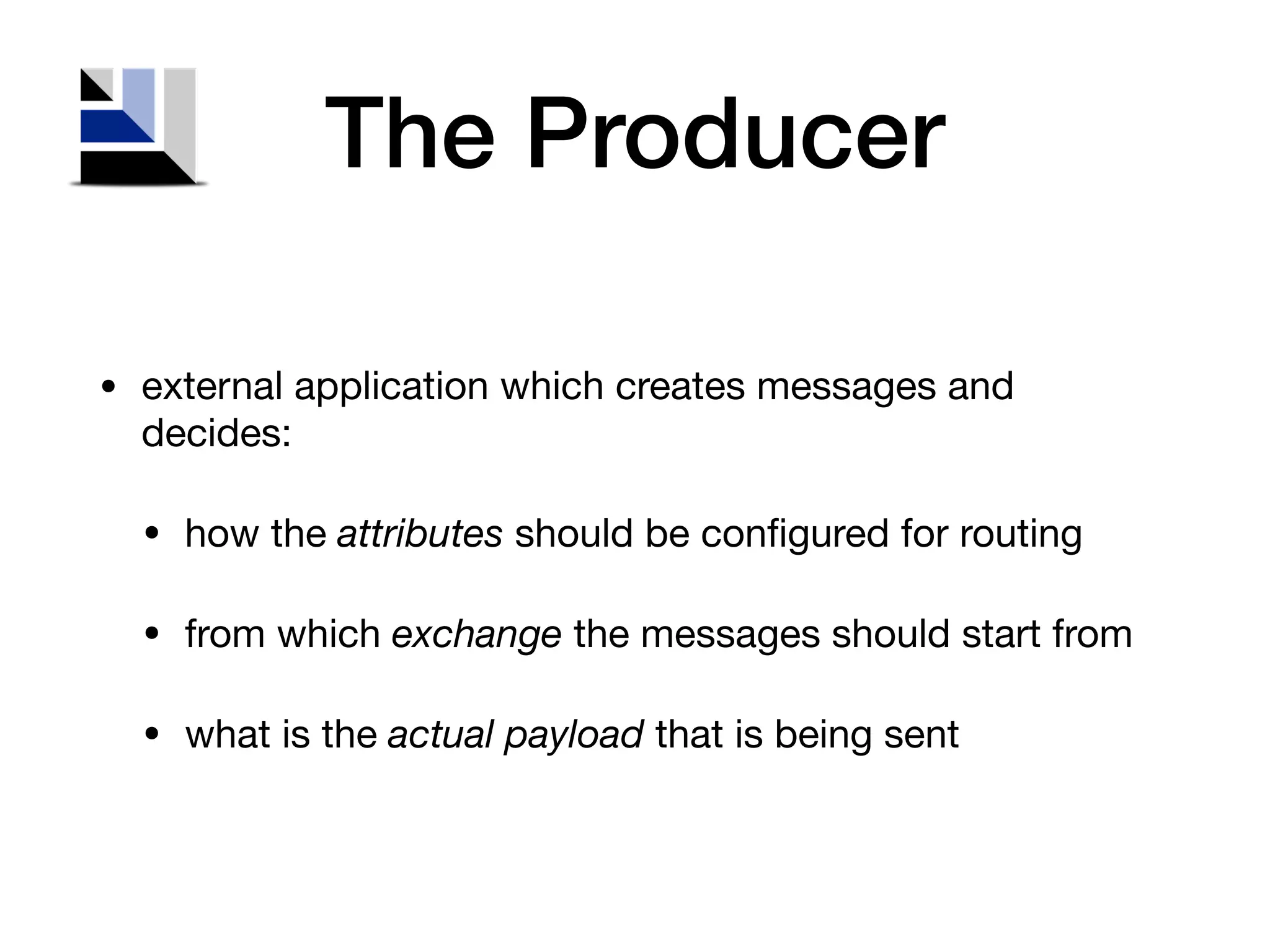 The Producer

• external application which creates messages and decides:

• how the attributes should be configured for routing

• from which exchange the messages should start from

• what is the actual payload that is being sent